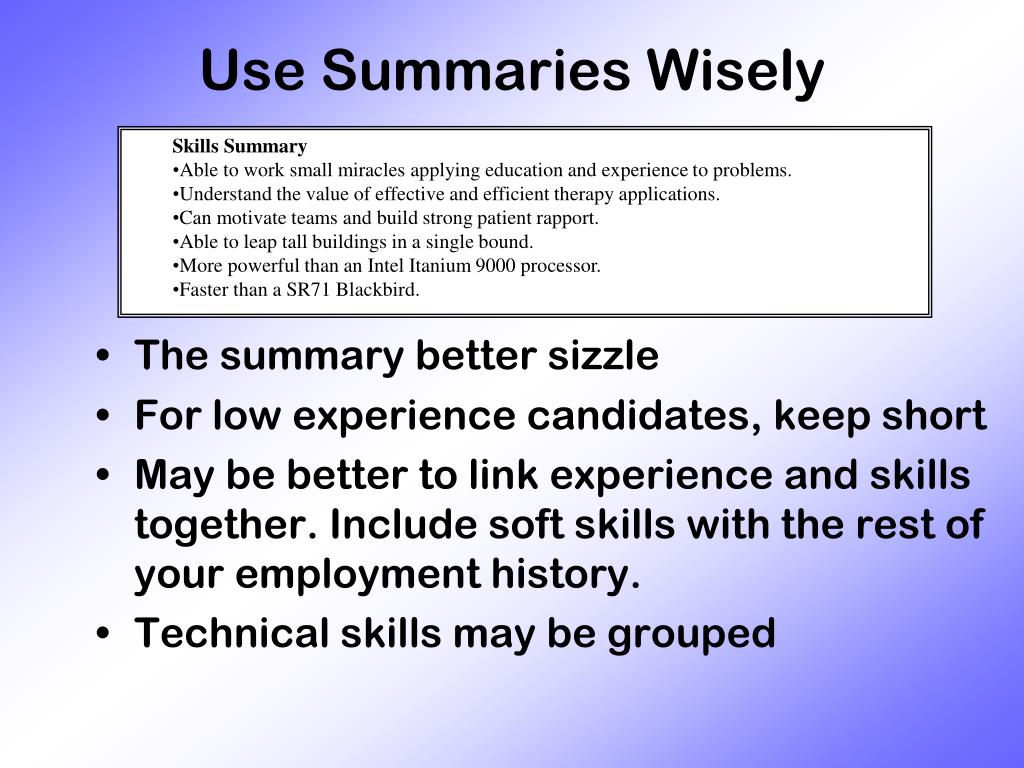 Use Summaries Wisely

Skills Summary
•Able to work small miracles applying education and experience to problems.
•Understand the value of effective and efficient therapy applications.
•Can motivate teams and build strong patient rapport.
•Able to leap tall buildings in a single bound.
•More powerful than an Intel Itanium 9000 processor.
•Faster than a SR71 Blackbird.

• The summary better sizzle
• For low experience candidates, keep short
• May be better to link experience and skills together. Include soft skills with the rest of your employment history.
• Technical skills may be grouped